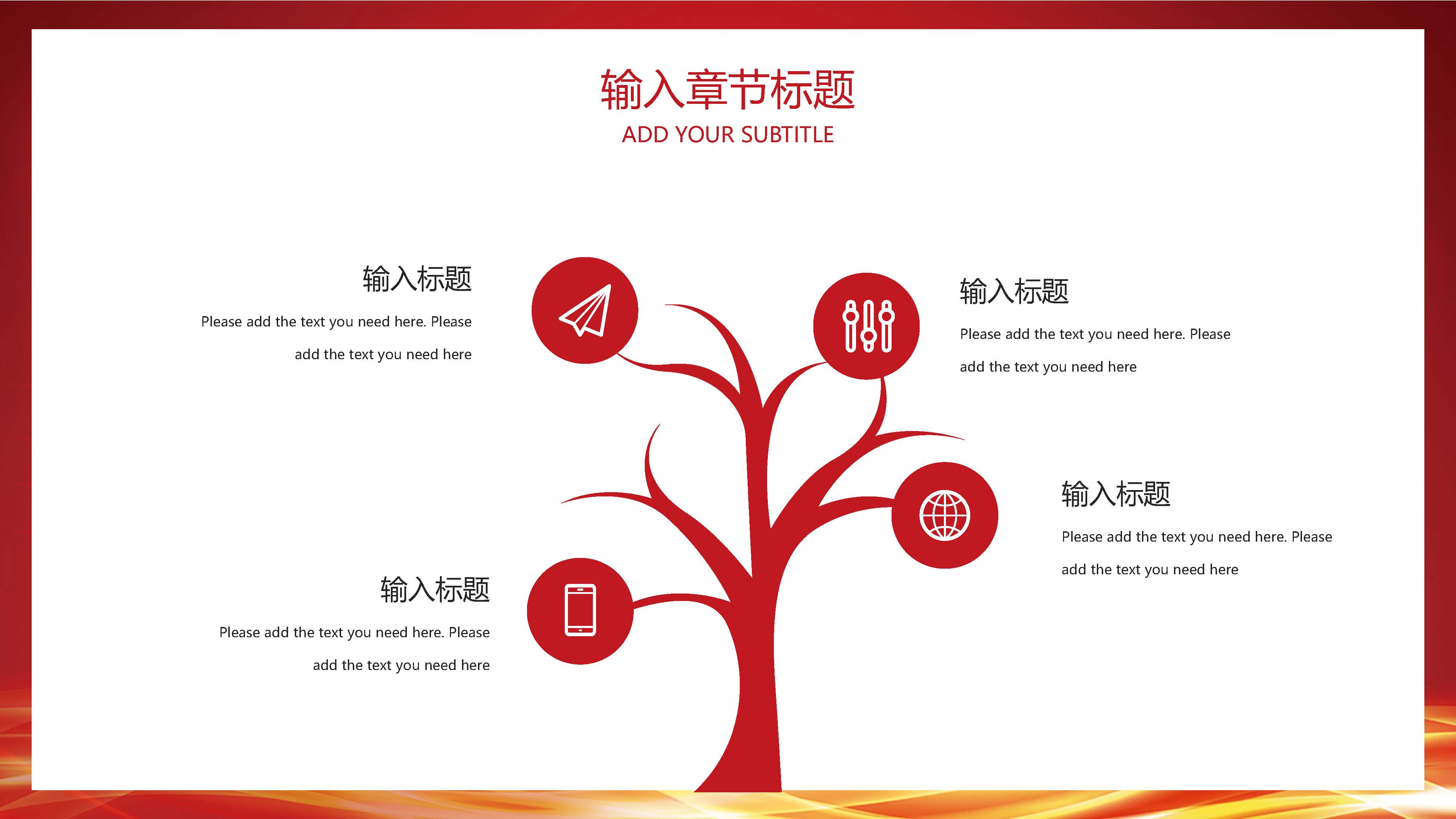 输入章节标题
ADD YOUR SUBTITLE

输入标题
Please add the text you need here. Please add the text you need here

输入标题
Please add the text you need here. Please add the text you need here

输入标题
Please add the text you need here. Please add the text you need here

输入标题
Please add the text you need here. Please add the text you need here